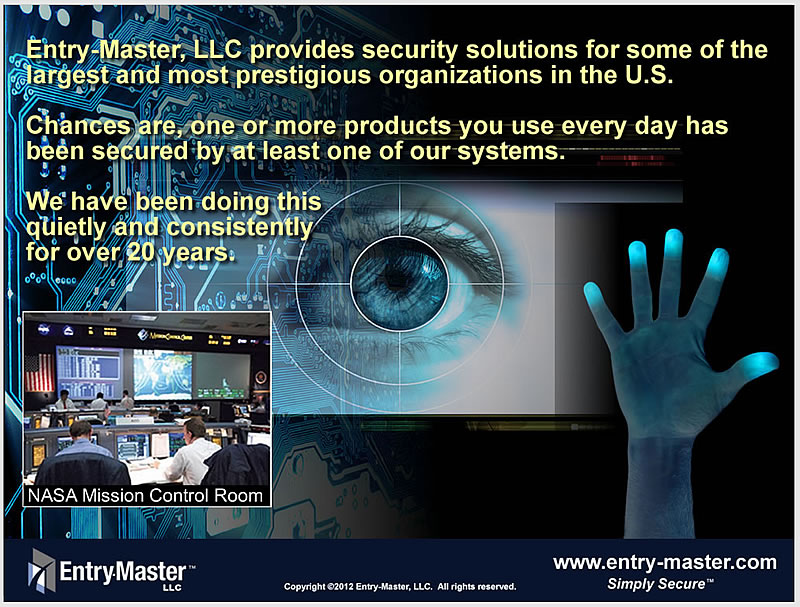 Entry-Master, LLC provides security solutions for some of the largest and most prestigious organizations in the U.S.

Chances are, one or more products you use every day has been secured by at least one of our systems.

We have been doing this quietly and consistently for over 20 years.

Mission Control Center

NASA Mission Control Room

Entry-Master™ LLC

Copyright ©2012 Entry-Master, LLC. All rights reserved.

www.entry-master.com
Simply Secure™